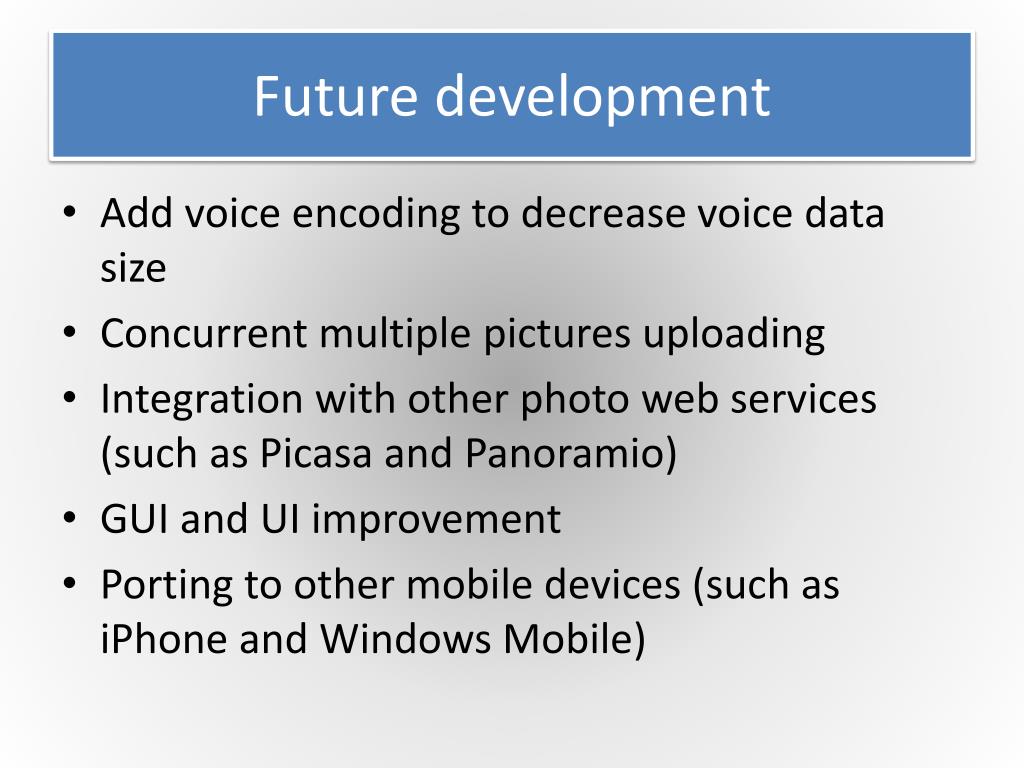 Future development

• Add voice encoding to decrease voice data size
• Concurrent multiple pictures uploading
• Integration with other photo web services (such as Picasa and Panoramio)
• GUI and UI improvement
• Porting to other mobile devices (such as iPhone and Windows Mobile)